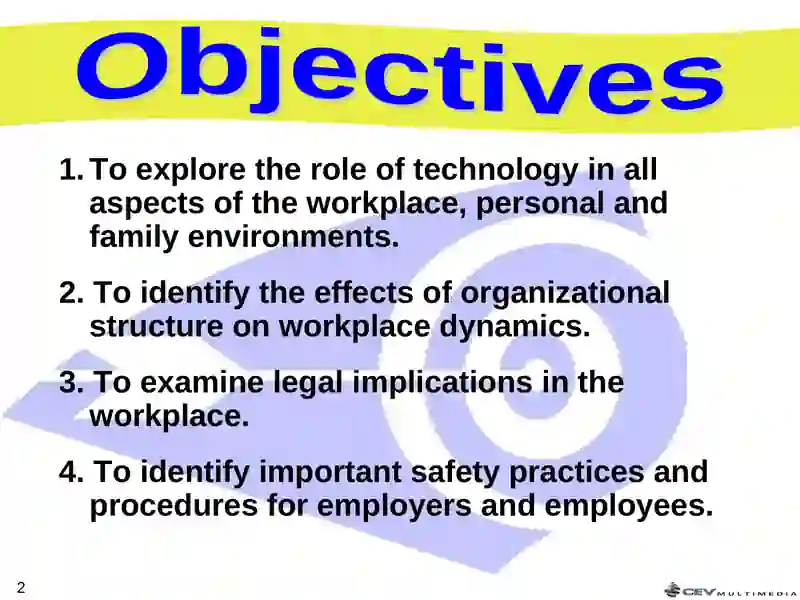 Objectives

1. To explore the role of technology in all aspects of the workplace, personal and family environments.

2. To identify the effects of organizational structure on workplace dynamics.

3. To examine legal implications in the workplace.

4. To identify important safety practices and procedures for employers and employees.

2

CEV MULTIMEDIA